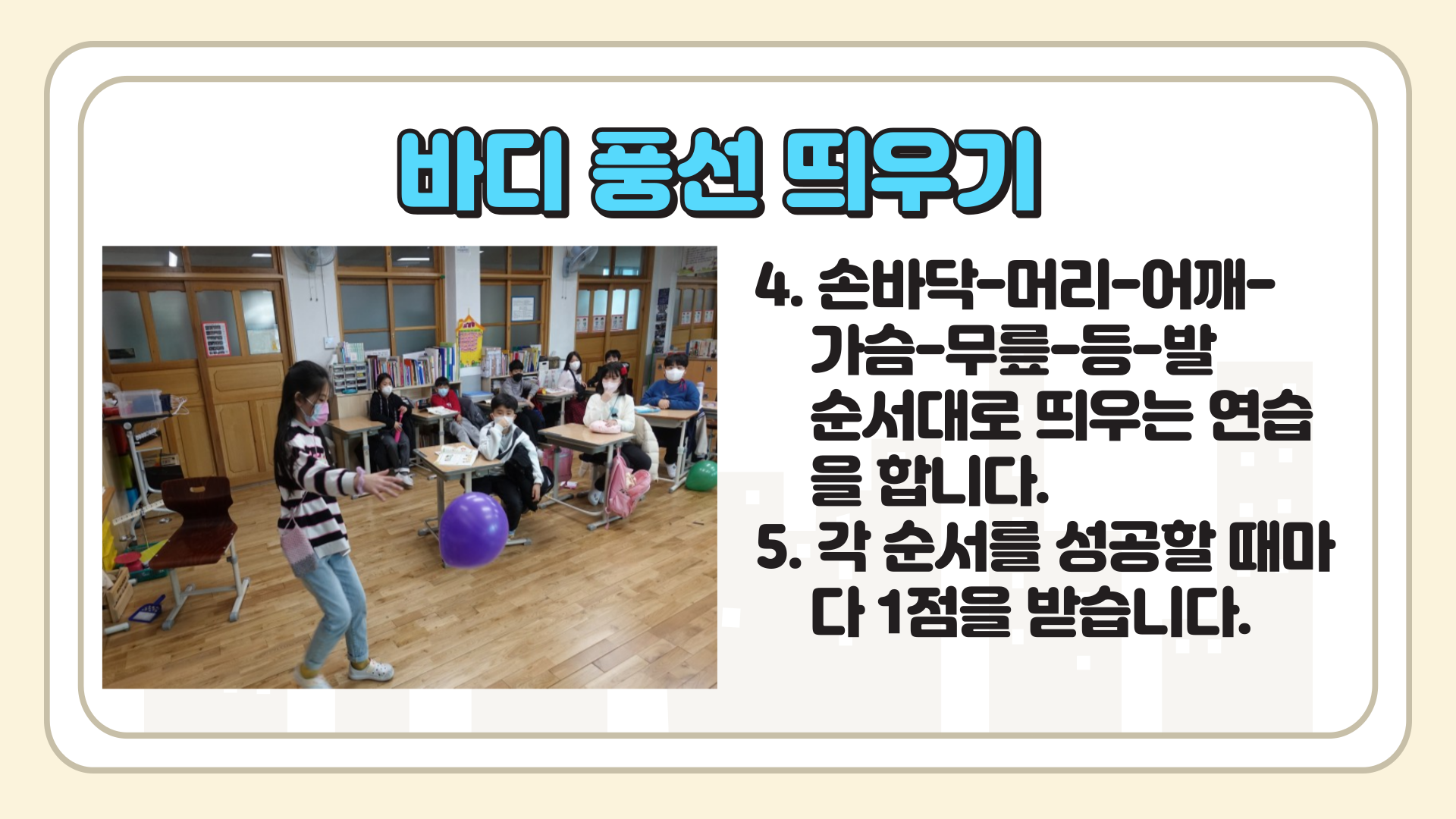 바디 풍선 띄우기

4. 손바닥-머리-어깨-가슴-무릎-등-발 순서대로 띄우는 연습을 합니다.
5. 각 순서를 성공할 때마다 1점을 받습니다.